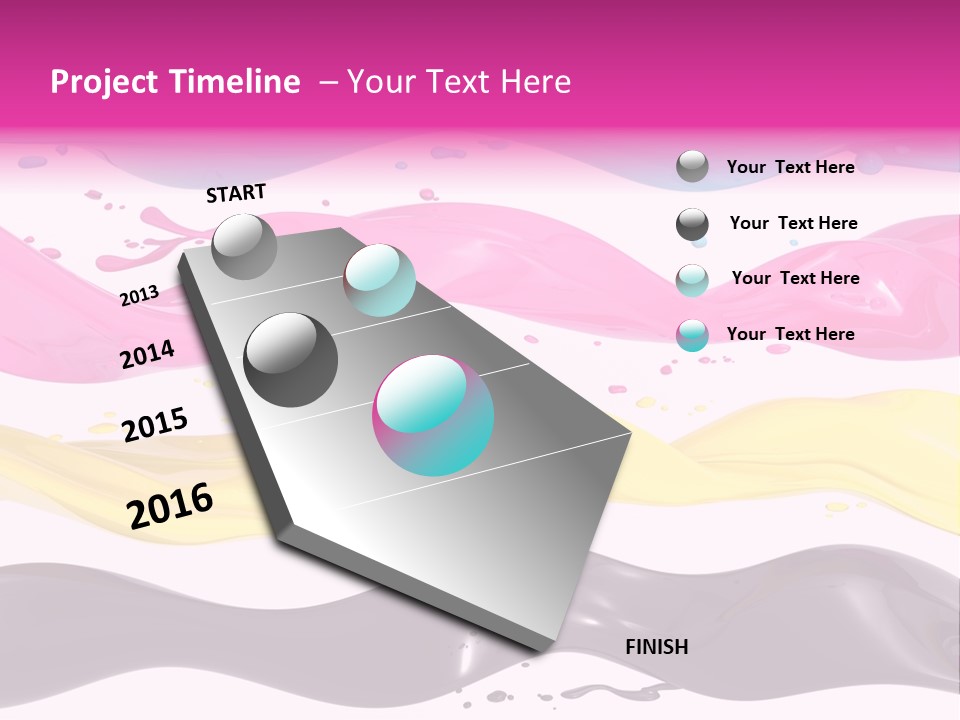 Project Timeline – Your Text Here

START

2013

2014

2015

2016

FINISH

Your Text Here

Your Text Here

Your Text Here

Your Text Here